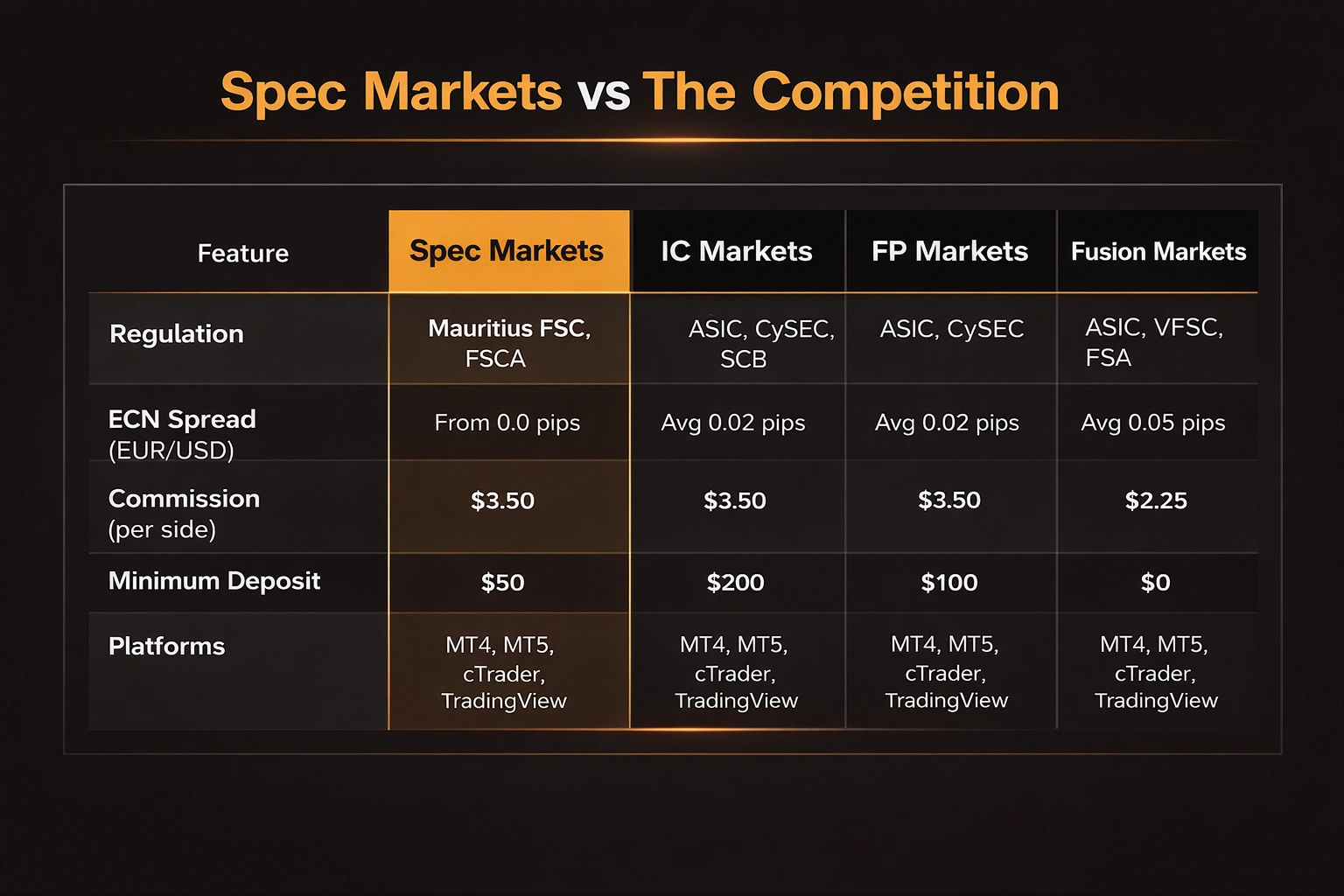 Spec Markets vs The Competition

| Feature | Spec Markets | IC Markets | FP Markets | Fusion Markets |
|---|---|---|---|---|
| Regulation | Mauritius FSC, FSCA | ASIC, CySEC, SCB | ASIC, CySEC | ASIC, VFSC, FSA |
| ECN Spread (EUR/USD) | From 0.0 pips | Avg 0.02 pips | Avg 0.02 pips | Avg 0.05 pips |
| Commission (per side) | \$3.50 | \$3.50 | \$3.50 | \$2.25 |
| Minimum Deposit | \$50 | \$200 | \$100 | \$0 |
| Platforms | MT4, MT5, cTrader, TradingView | MT4, MT5, cTrader, TradingView | MT4, MT5, cTrader, TradingView | MT4, MT5, cTrader, TradingView |